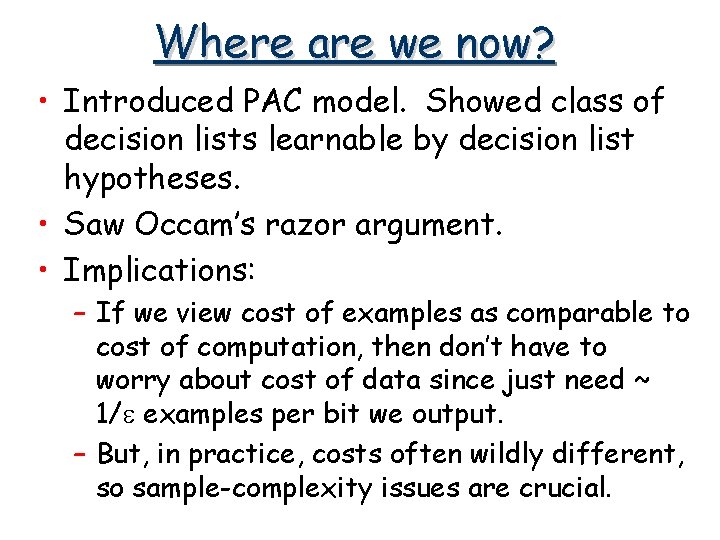 Where are we now?

• Introduced PAC model. Showed class of decision lists learnable by decision list hypotheses.

• Saw Occam's razor argument.

• Implications:

– If we view cost of examples as comparable to cost of computation, then don't have to worry about cost of data since just need ~ $1/\varepsilon$ examples per bit we output.

– But, in practice, costs often wildly different, so sample-complexity issues are crucial.